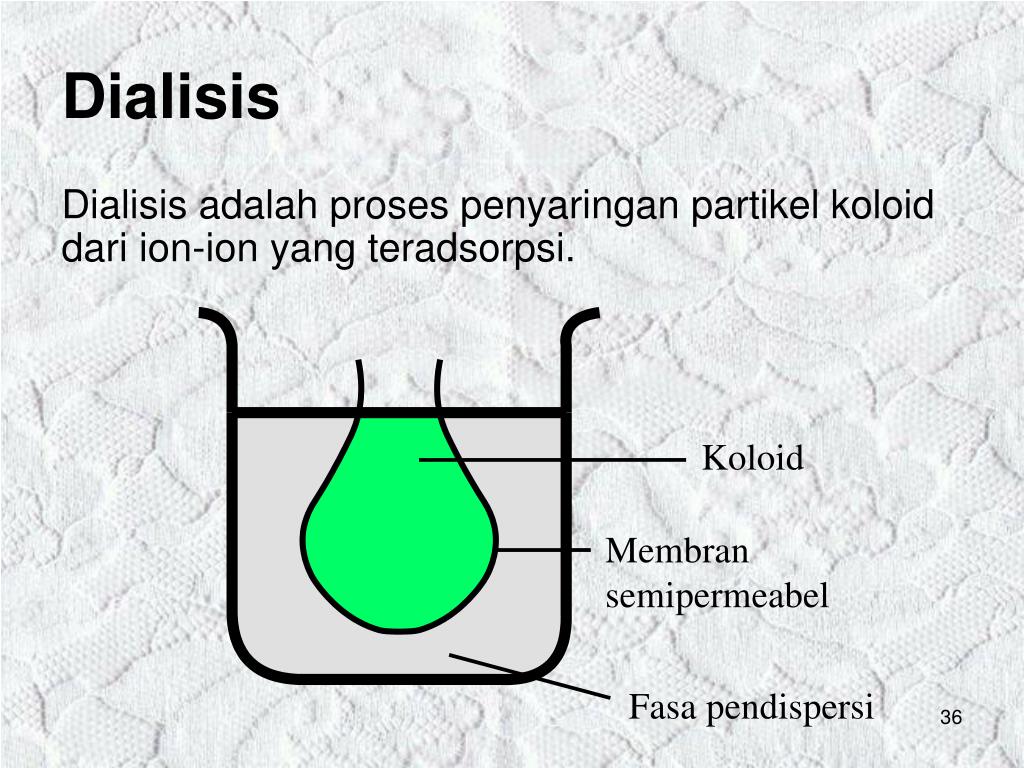 Dialisis

Dialisis adalah proses penyaringan partikel koloid dari ion-ion yang teradsorpsi.

Koloid

Membran semipermeabel

Fasa pendispersi

36